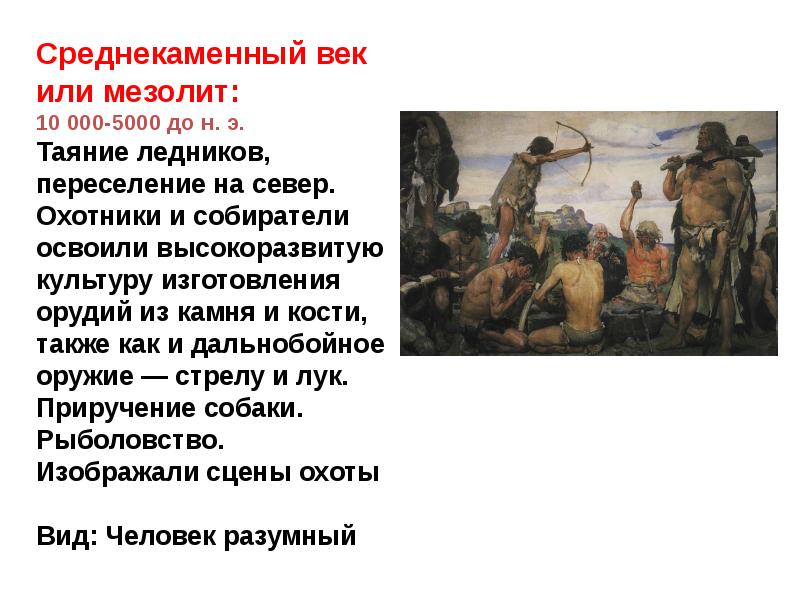 Среднекаменный век или мезолит:
10 000-5000 до н. э.
Таяние ледников, переселение на север. Охотники и собиратели освоили высокоразвитую культуру изготовления орудий из камня и кости, также как и дальнобойное оружие — стрелу и лук. Приручение собаки. Рыболовство. Изображали сцены охоты

Вид: Человек разумный